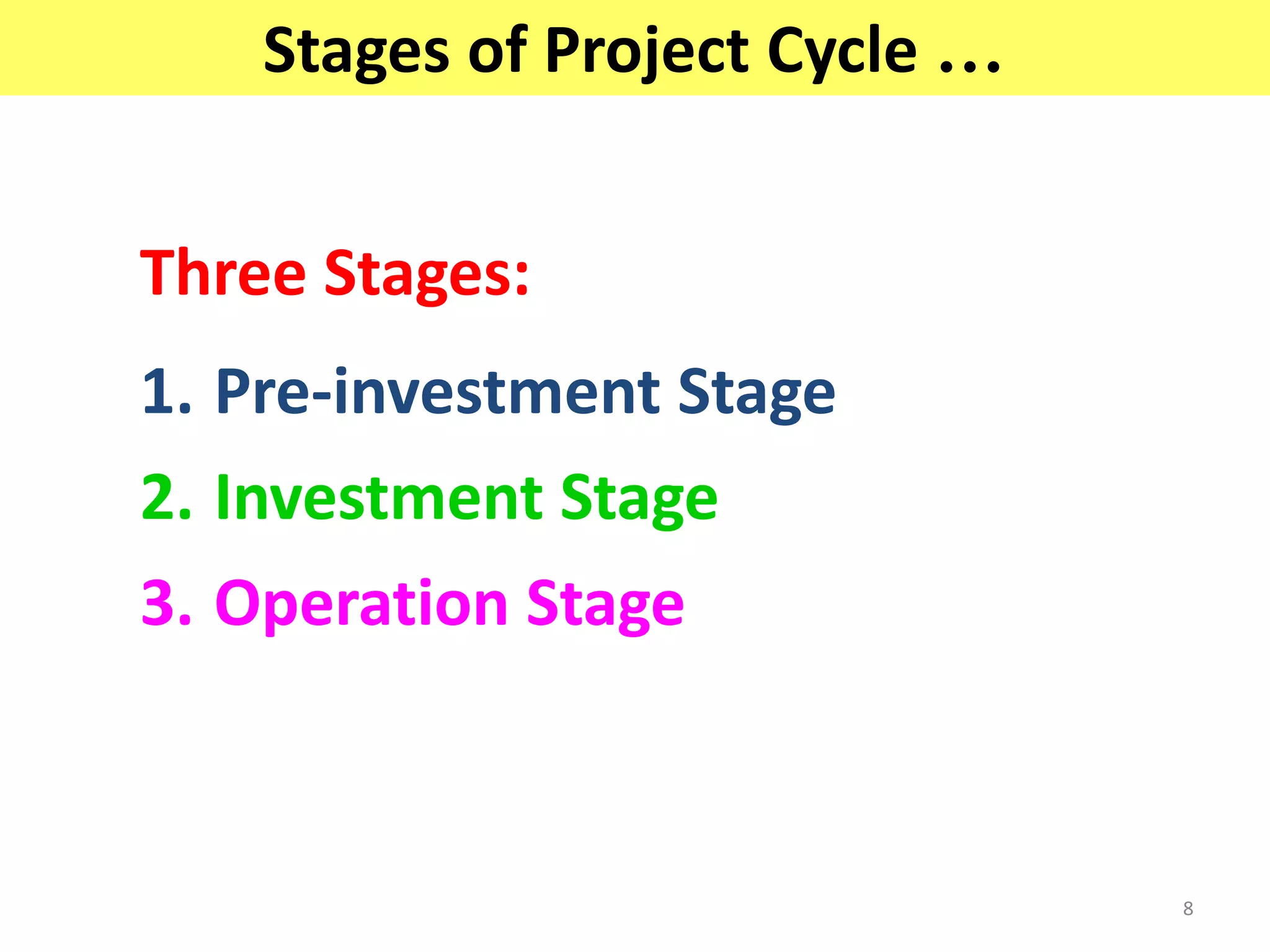 Stages of Project Cycle …

Three Stages:

1. Pre-investment Stage
2. Investment Stage
3. Operation Stage

8